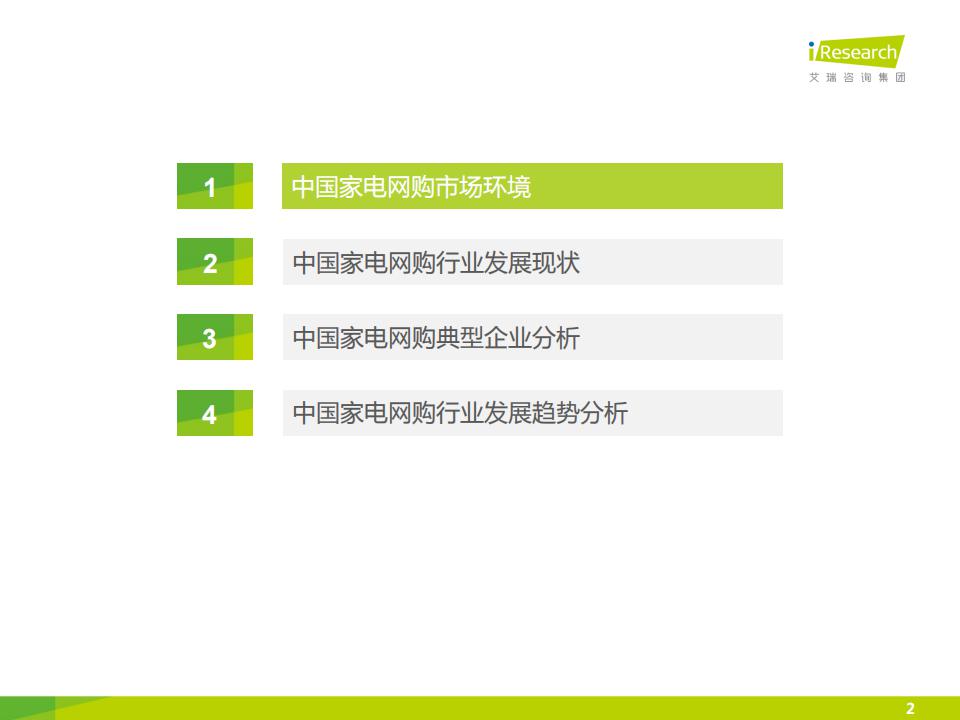 iResearch
艾瑞咨询集团

1 中国家电网购市场环境

2 中国家电网购行业发展现状

3 中国家电网购典型企业分析

4 中国家电网购行业发展趋势分析

2